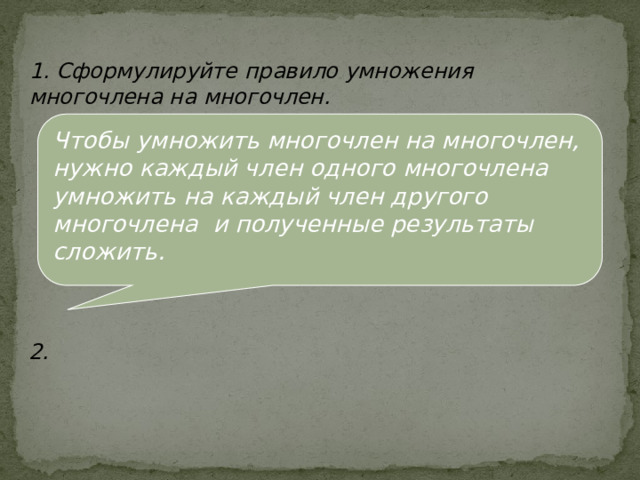 1. Сформулируйте правило умножения многочлена на многочлен.

Чтобы умножить многочлен на многочлен, нужно каждый член одного многочлена умножить на каждый член другого многочлена и полученные результаты сложить.

2.